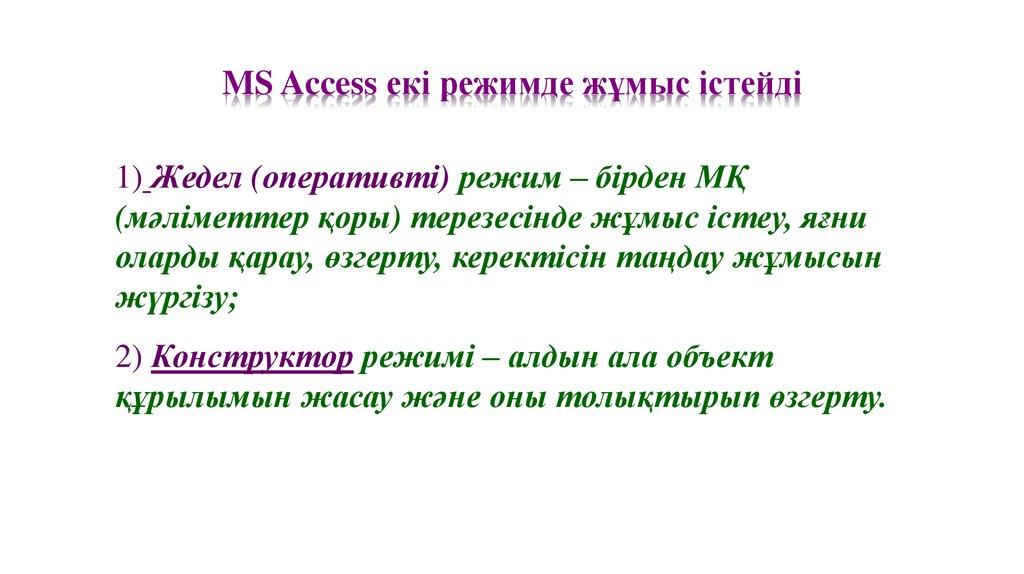 MS Access екі режимде жұмыс істейді

1) Жедел (оперативті) режим – бірден МҚ (мәліметтер қоры) терезесінде жұмыс істеу, яғни оларды қарау, өзгерту, керектісін таңдау жұмысын жүргізу;

2) Конструктор режимі – алдын ала объект құрылымын жасау және оны толықтырып өзгерту.